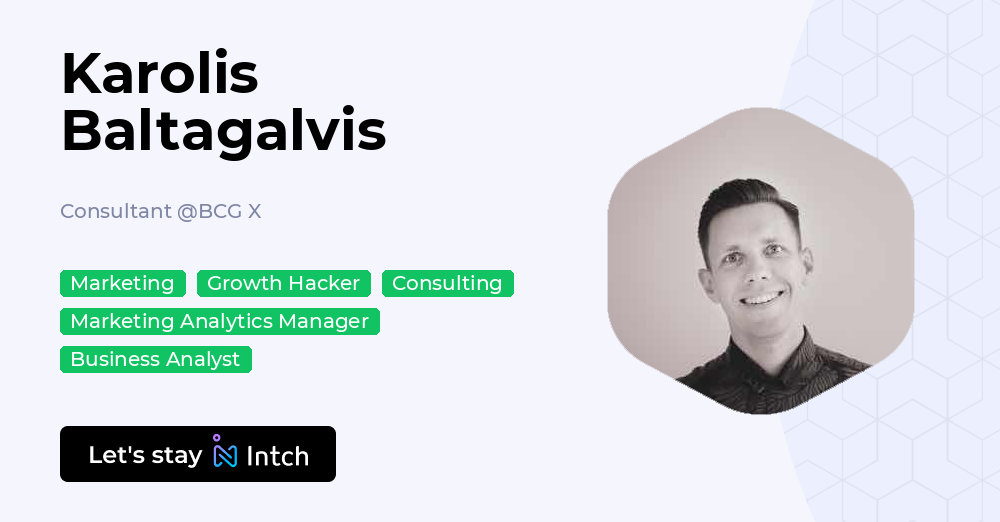 Karolis Baltagalvis

Consultant @BCG X

Marketing
Growth Hacker
Consulting
Marketing Analytics Manager
Business Analyst

Let's stay Intch